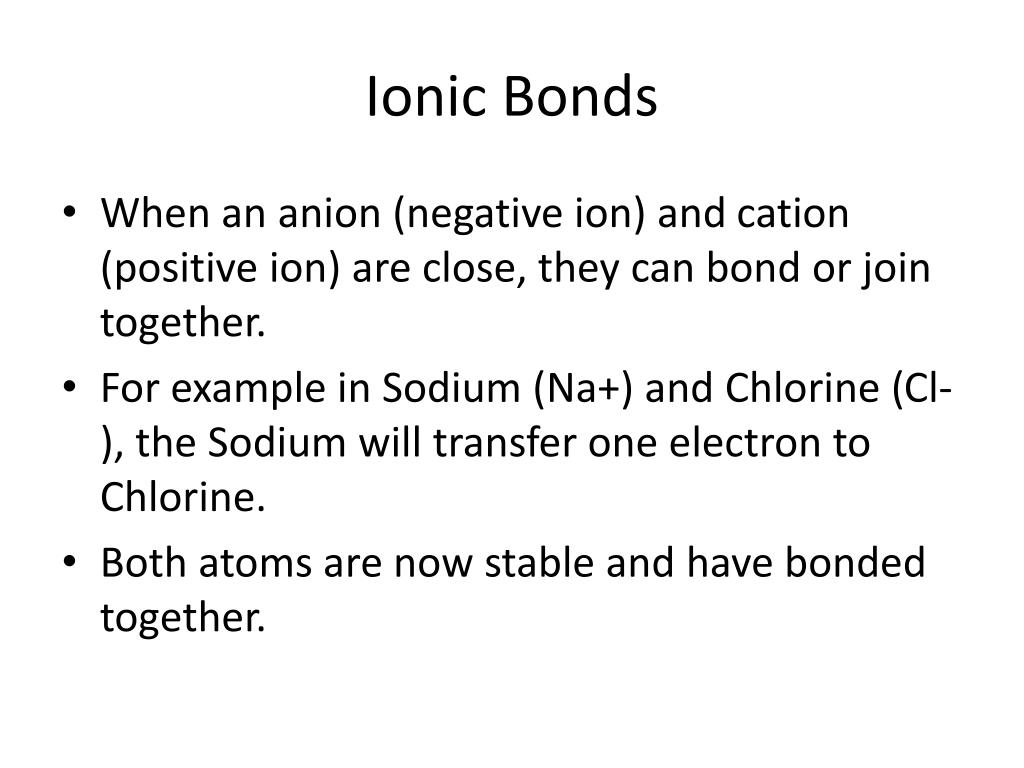 Ionic Bonds

• When an anion (negative ion) and cation (positive ion) are close, they can bond or join together.
• For example in Sodium (Na+) and Chlorine (Cl-), the Sodium will transfer one electron to Chlorine.
• Both atoms are now stable and have bonded together.